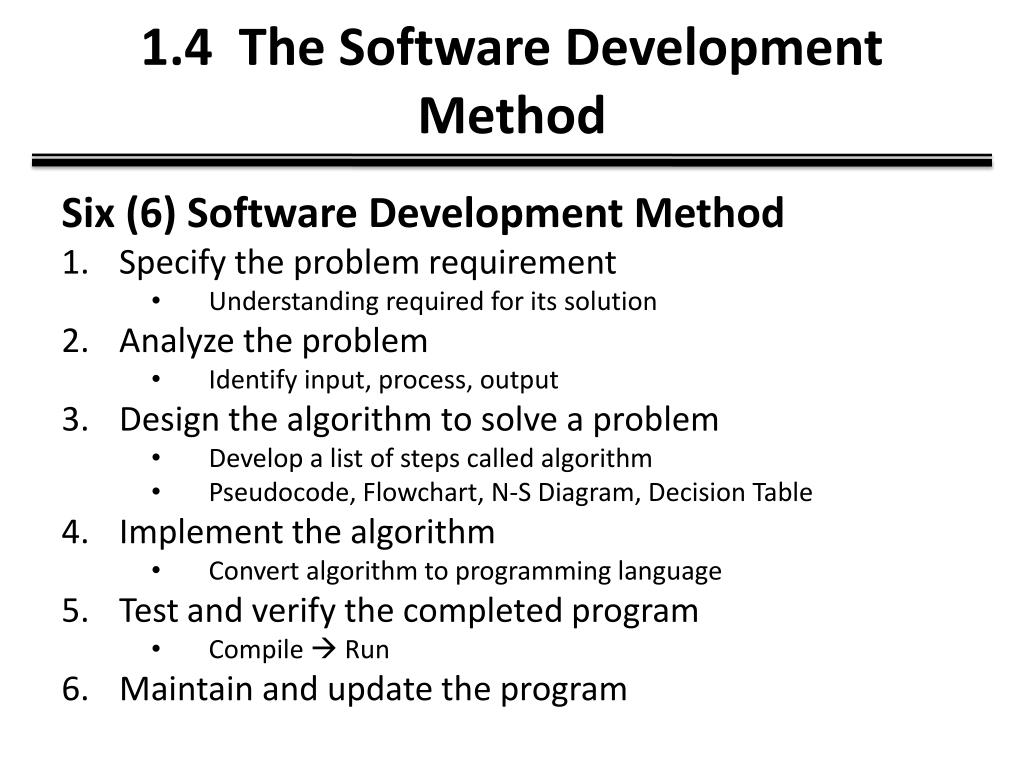 1.4 The Software Development Method

Six (6) Software Development Method

1. Specify the problem requirement
   • Understanding required for its solution
2. Analyze the problem
   • Identify input, process, output
3. Design the algorithm to solve a problem
   • Develop a list of steps called algorithm
   • Pseudocode, Flowchart, N-S Diagram, Decision Table
4. Implement the algorithm
   • Convert algorithm to programming language
5. Test and verify the completed program
   • Compile → Run
6. Maintain and update the program